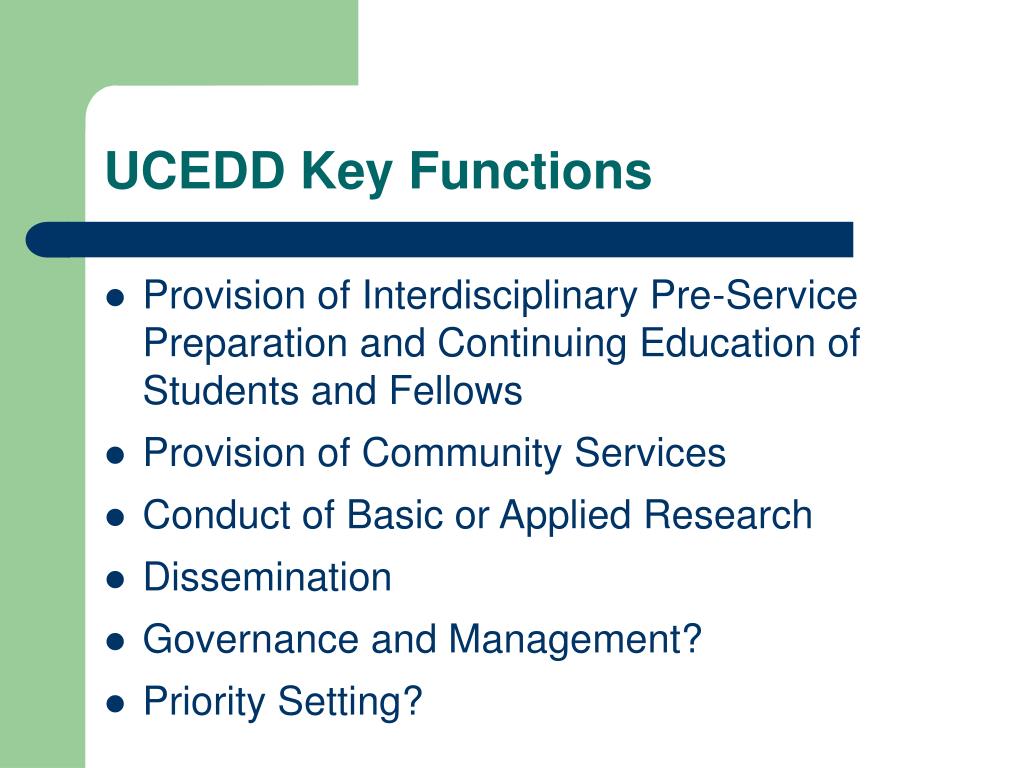 UCEDD Key Functions

- Provision of Interdisciplinary Pre-Service Preparation and Continuing Education of Students and Fellows
- Provision of Community Services
- Conduct of Basic or Applied Research
- Dissemination
- Governance and Management?
- Priority Setting?